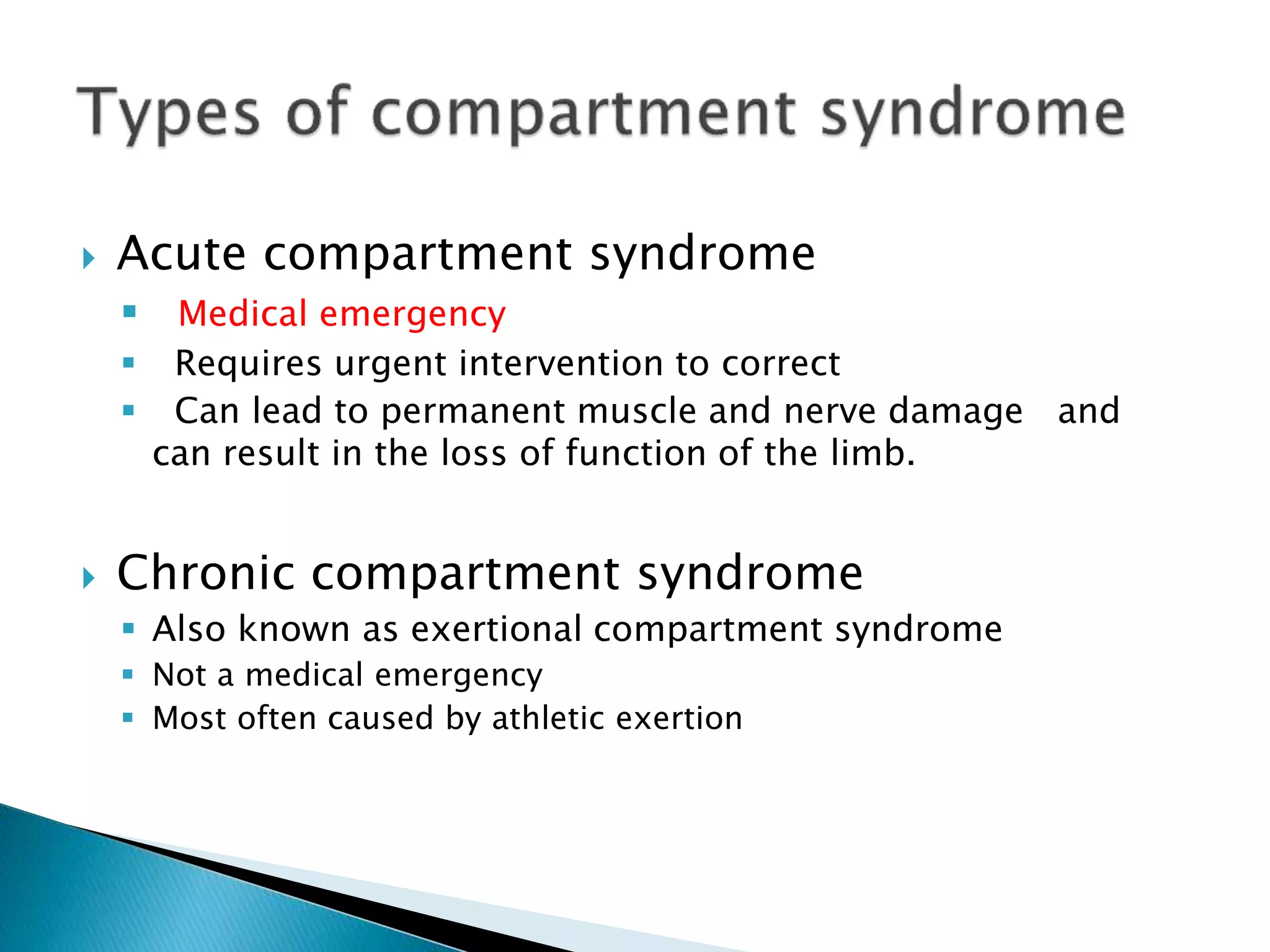 Types of compartment syndrome

Acute compartment syndrome

Medical emergency

Requires urgent intervention to correct

Can lead to permanent muscle and nerve damage and can result in the loss of function of the limb.

Chronic compartment syndrome

Also known as exertional compartment syndrome

Not a medical emergency

Most often caused by athletic exertion